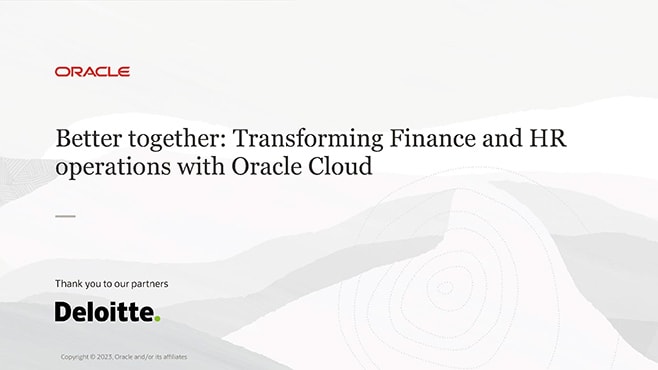 ORACLE

Better together: Transforming Finance and HR operations with Oracle Cloud

Thank you to our partners

Deloitte.

Copyright © 2023, Oracle and/or its affiliates